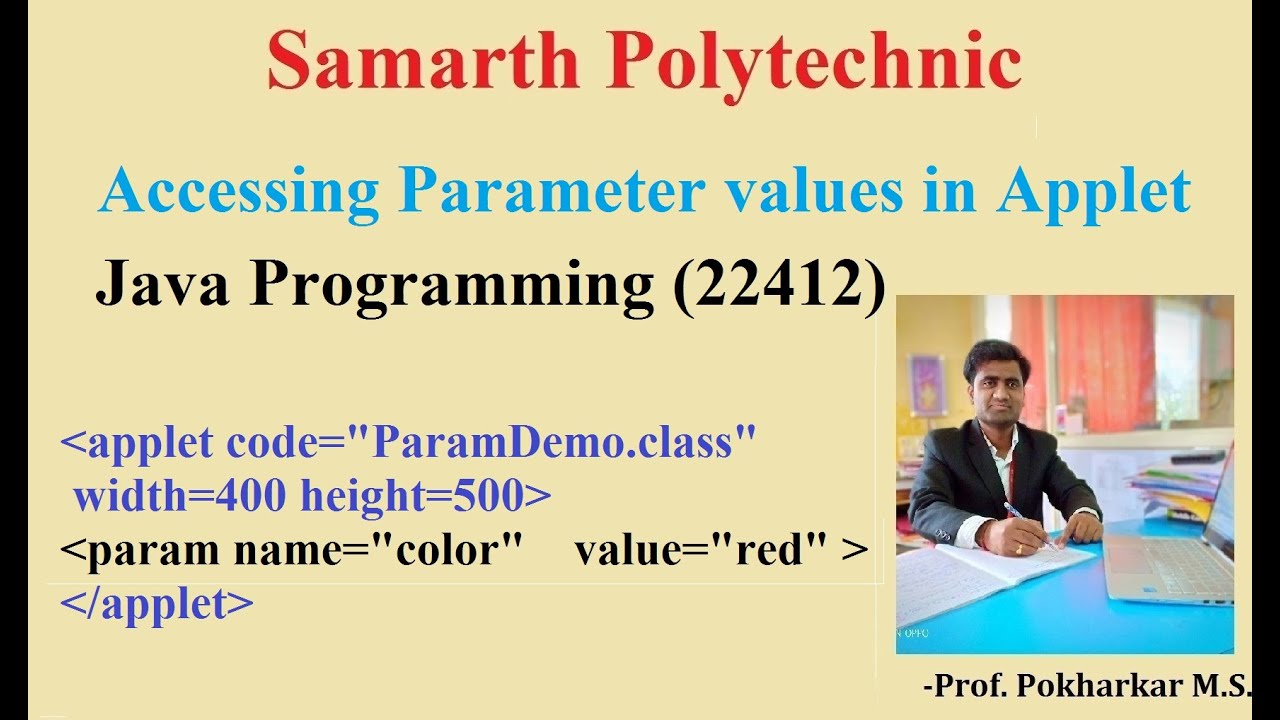 Samarth Polytechnic

Accessing Parameter values in Applet

Java Programming (22412)

<applet code="ParamDemo.class" width=400 height=500>
<param name="color" value="red" >
</applet>

-Prof. Pokharkar M.S.